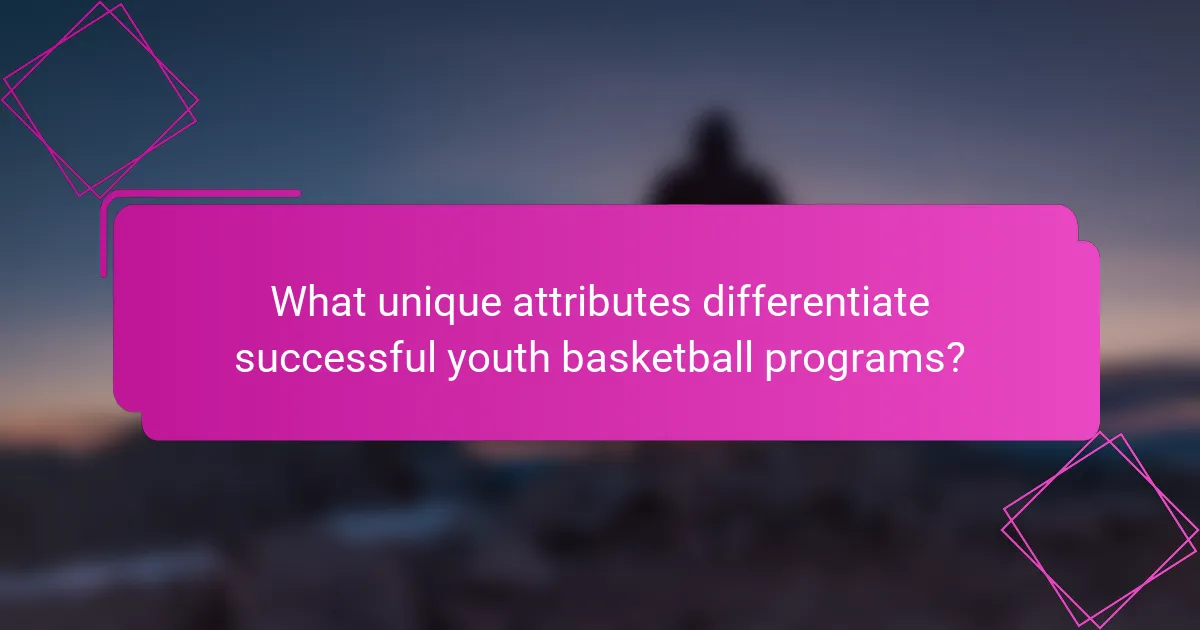 What unique attributes differentiate successful youth basketball programs?